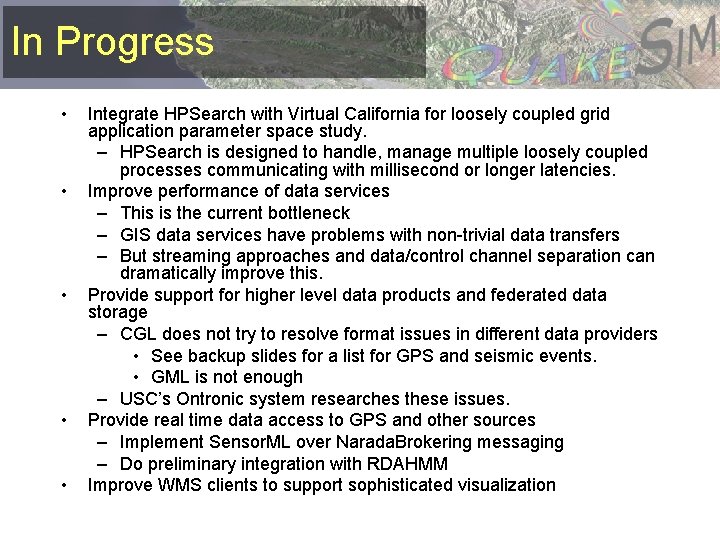 In Progress

QUAKESIM

• Integrate HPSearch with Virtual California for loosely coupled grid application parameter space study.
– HPSearch is designed to handle, manage multiple loosely coupled processes communicating with millisecond or longer latencies.
• Improve performance of data services
– This is the current bottleneck
– GIS data services have problems with non-trivial data transfers
– But streaming approaches and data/control channel separation can dramatically improve this.
• Provide support for higher level data products and federated data storage
– CGL does not try to resolve format issues in different data providers
• See backup slides for a list for GPS and seismic events.
• GML is not enough
– USC's Ontronic system researches these issues.
• Provide real time data access to GPS and other sources
– Implement SensorML over NaradaBrokering messaging
– Do preliminary integration with RDAHMM
• Improve WMS clients to support sophisticated visualization